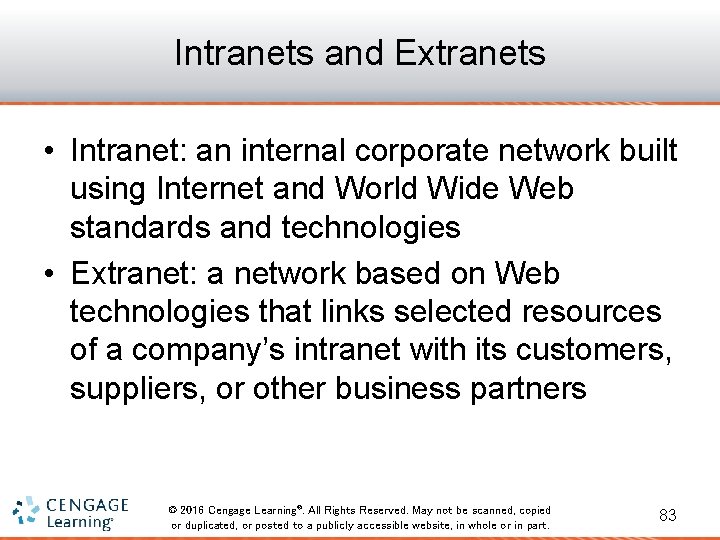 Intranets and Extranets

• Intranet: an internal corporate network built using Internet and World Wide Web standards and technologies

• Extranet: a network based on Web technologies that links selected resources of a company's intranet with its customers, suppliers, or other business partners

CENGAGE Learning®

© 2016 Cengage Learning®. All Rights Reserved. May not be scanned, copied or duplicated, or posted to a publicly accessible website, in whole or in part.

83